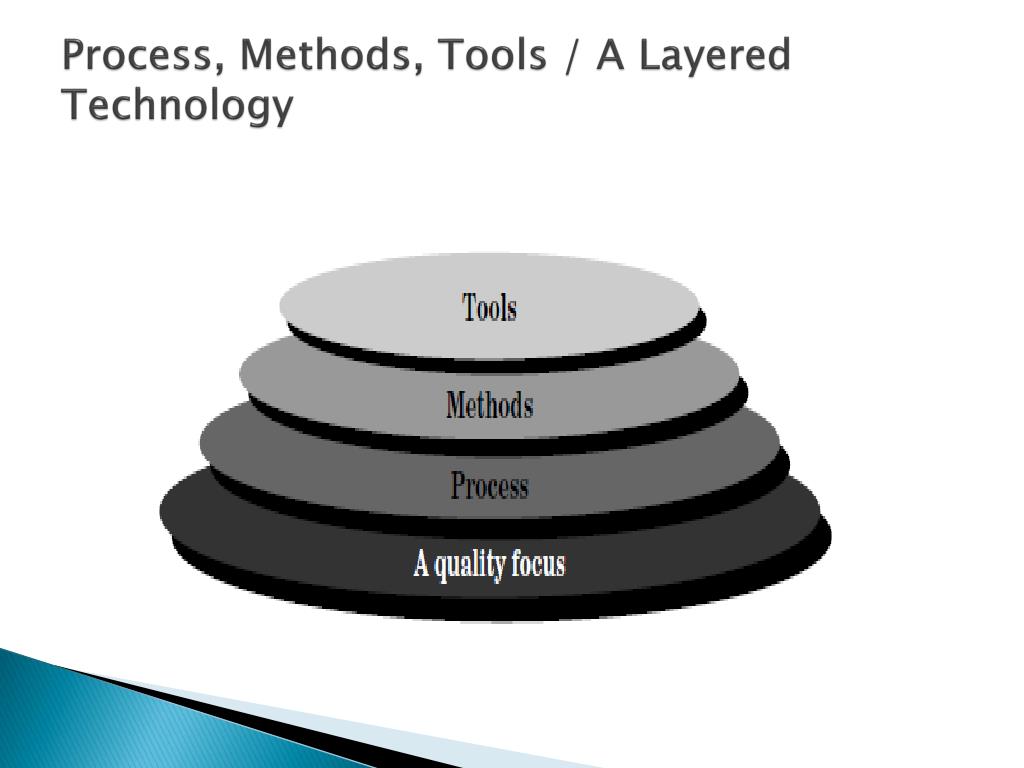 Process, Methods, Tools / A Layered Technology

Tools
Methods
Process
A quality focus